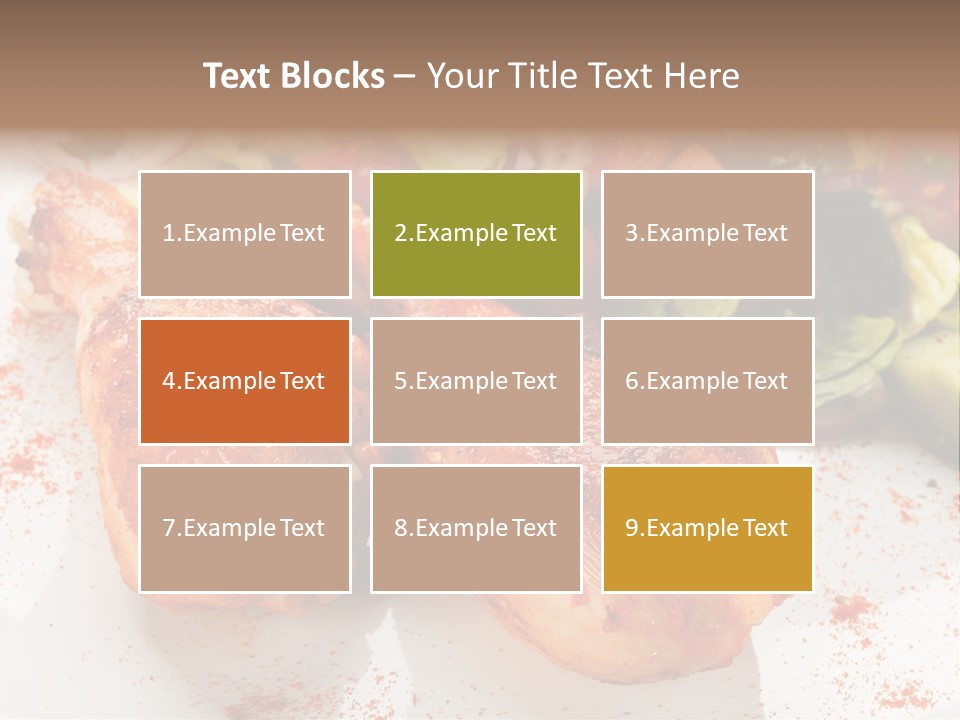 Text Blocks – Your Title Text Here

1.Example Text

2.Example Text

3.Example Text

4.Example Text

5.Example Text

6.Example Text

7.Example Text

8.Example Text

9.Example Text